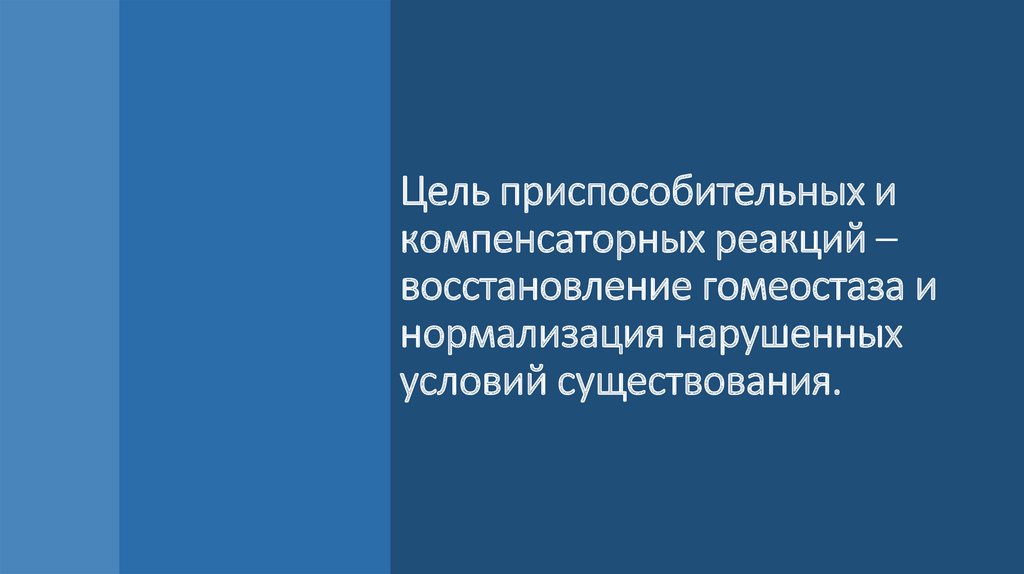 Цель приспособительных и компенсаторных реакций – восстановление гомеостаза и нормализация нарушенных условий существования.